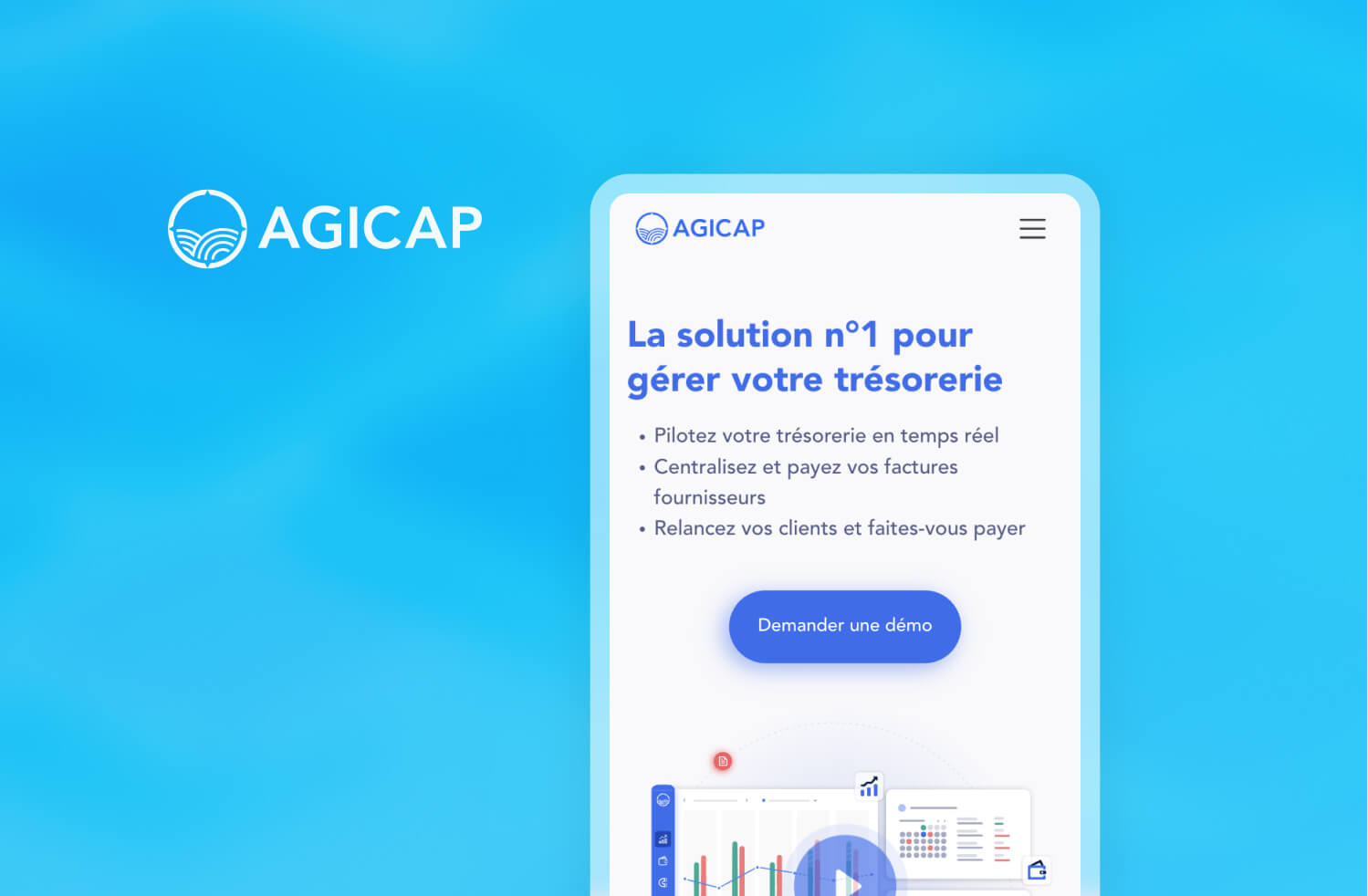 AGICAP

AGICAP

La solution n°1 pour gérer votre trésorerie

• Pilotez votre trésorerie en temps réel
• Centralisez et payez vos factures fournisseurs
• Relancez vos clients et faites-vous payer

Demander une démo